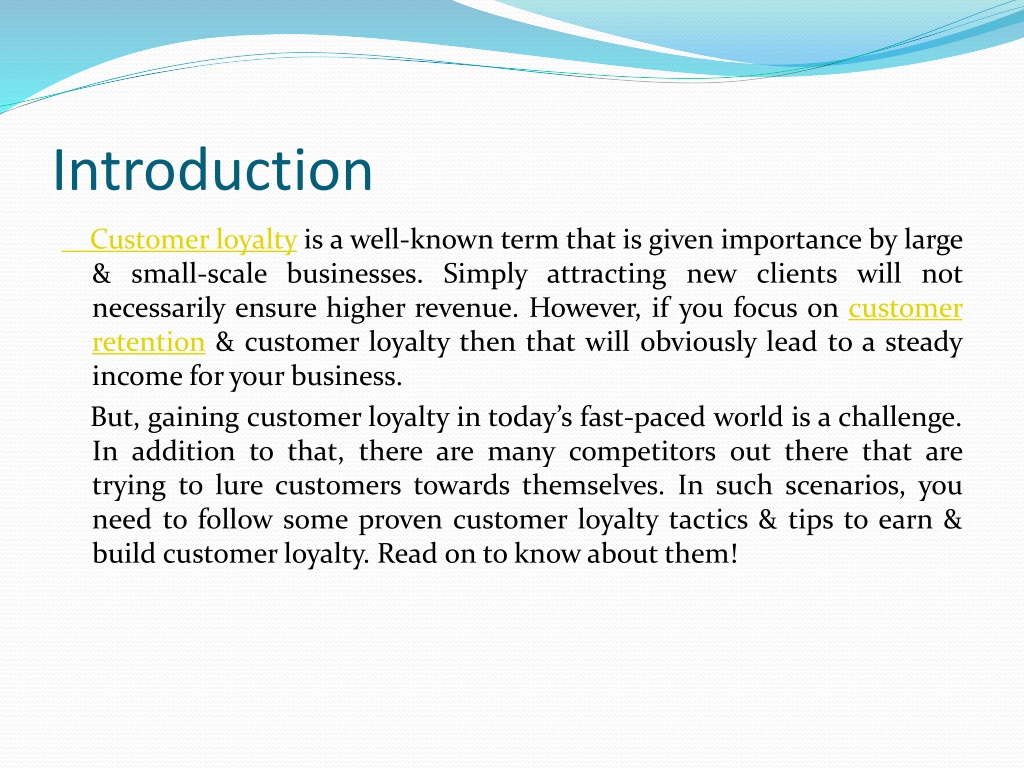 Introduction

Customer loyalty is a well-known term that is given importance by large & small-scale businesses. Simply attracting new clients will not necessarily ensure higher revenue. However, if you focus on customer retention & customer loyalty then that will obviously lead to a steady income for your business.

But, gaining customer loyalty in today's fast-paced world is a challenge. In addition to that, there are many competitors out there that are trying to lure customers towards themselves. In such scenarios, you need to follow some proven customer loyalty tactics & tips to earn & build customer loyalty. Read on to know about them!